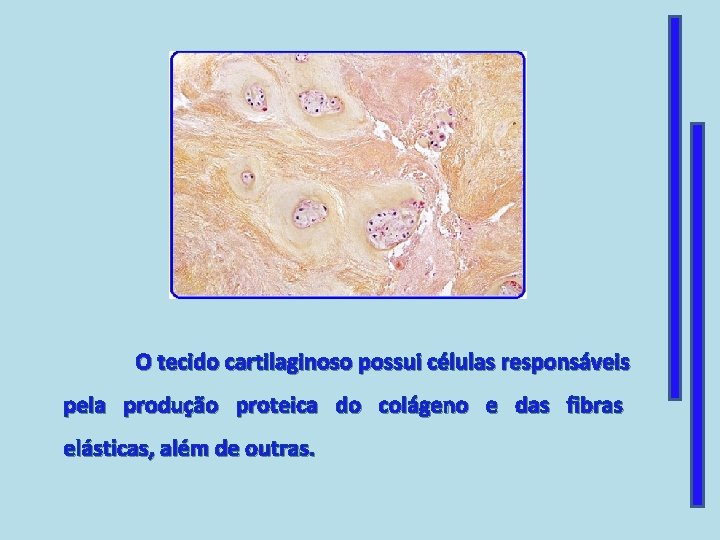 O tecido cartilaginoso possui células responsáveis pela produção proteica do colágeno e das fibras elásticas, além de outras.